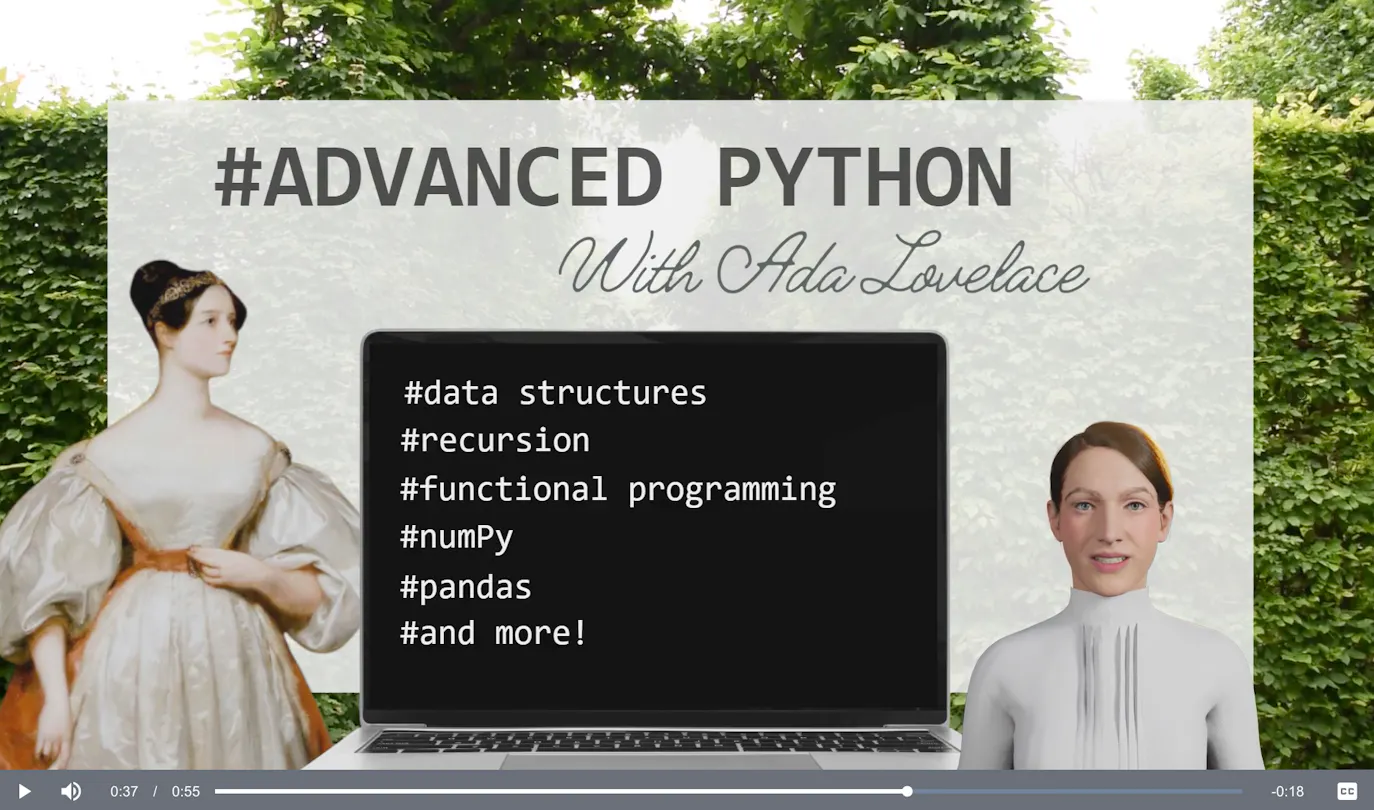 #ADVANCED PYTHON

With Ada Lovelace

#data structures
#recursion
#functional programming
#numPy
#pandas
#and more!

0:37 / 0:55

-0:18

CC